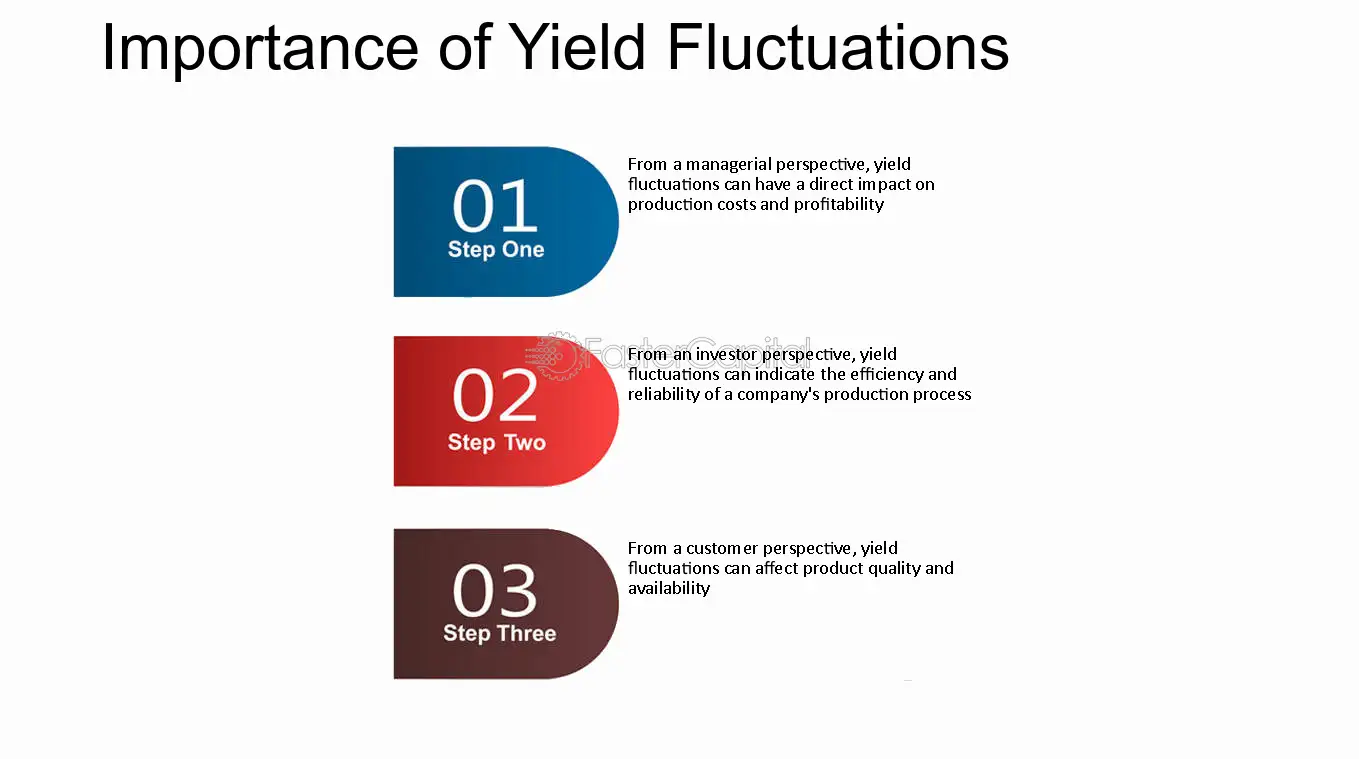 Importance of Yield Fluctuations

01
Step One

From a managerial perspective, yield fluctuations can have a direct impact on production costs and profitability

FasterCapital

02
Step Two

From an investor perspective, yield fluctuations can indicate the efficiency and reliability of a company's production process

03
Step Three

From a customer perspective, yield fluctuations can affect product quality and availability